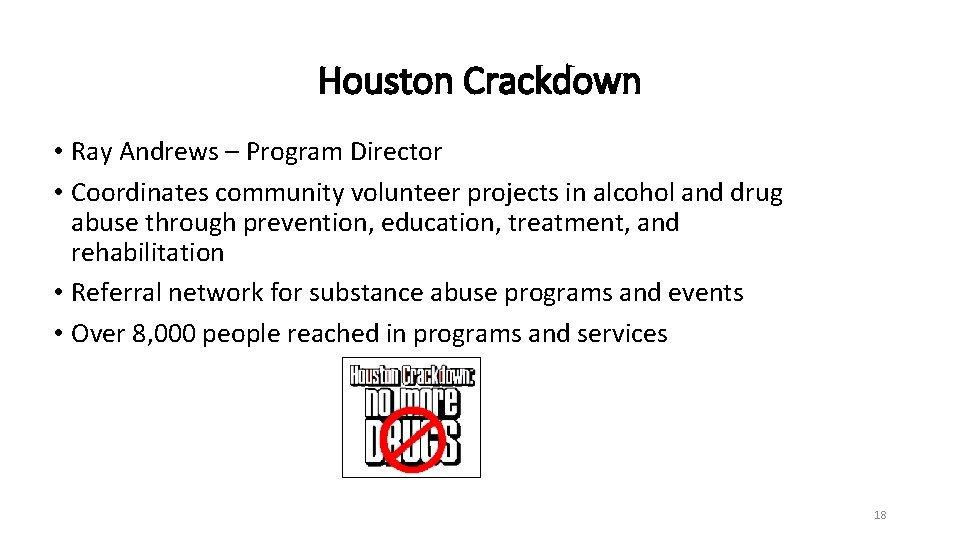 Houston Crackdown

• Ray Andrews – Program Director
• Coordinates community volunteer projects in alcohol and drug abuse through prevention, education, treatment, and rehabilitation
• Referral network for substance abuse programs and events
• Over 8,000 people reached in programs and services

Houston Crackdown:
no more
DRUGS

18